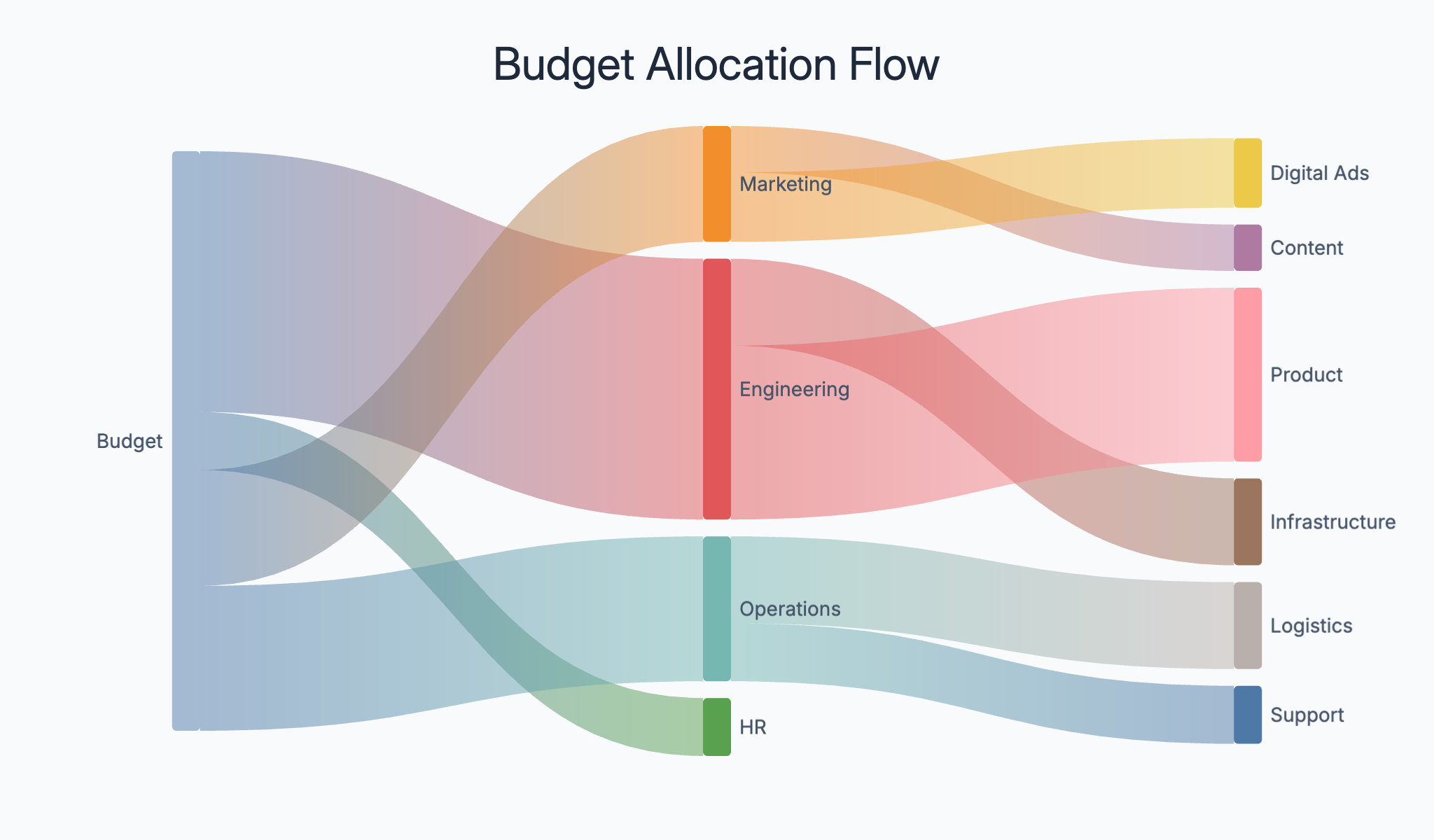 Budget Allocation Flow

Budget

Marketing

Engineering

Operations

HR

Digital Ads

Content

Product

Infrastructure

Logistics

Support